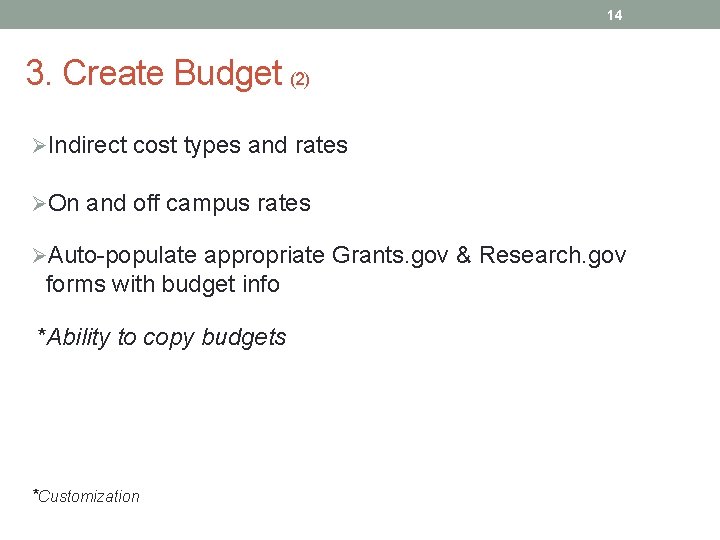 14

3. Create Budget (2)

➢Indirect cost types and rates

➢On and off campus rates

➢Auto-populate appropriate Grants.gov & Research.gov forms with budget info

*Ability to copy budgets

*Customization